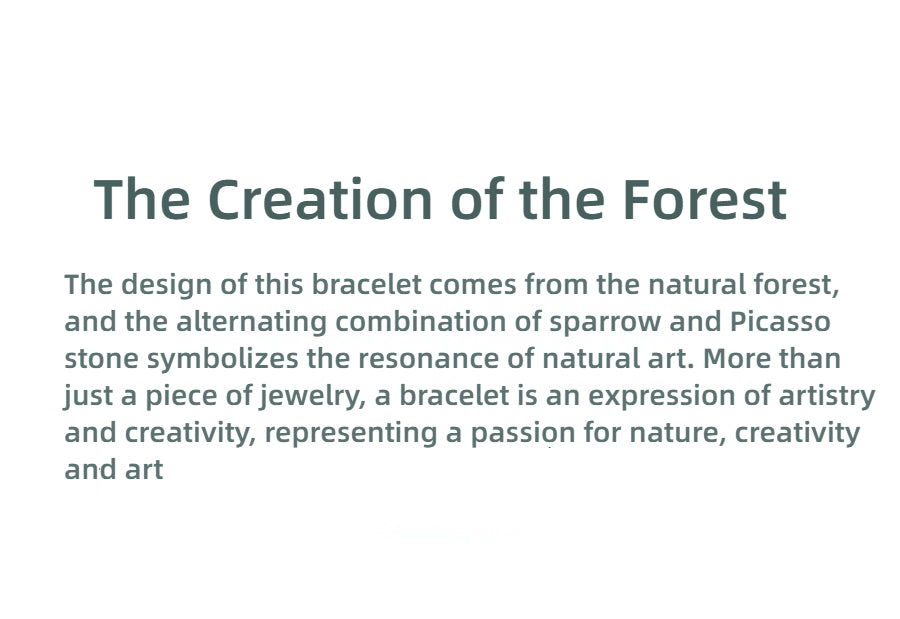 The Creation of the Forest

The design of this bracelet comes from the natural forest, and the alternating combination of sparrow and Picasso stone symbolizes the resonance of natural art. More than just a piece of jewelry, a bracelet is an expression of artistry and creativity, representing a passion for nature, creativity and art